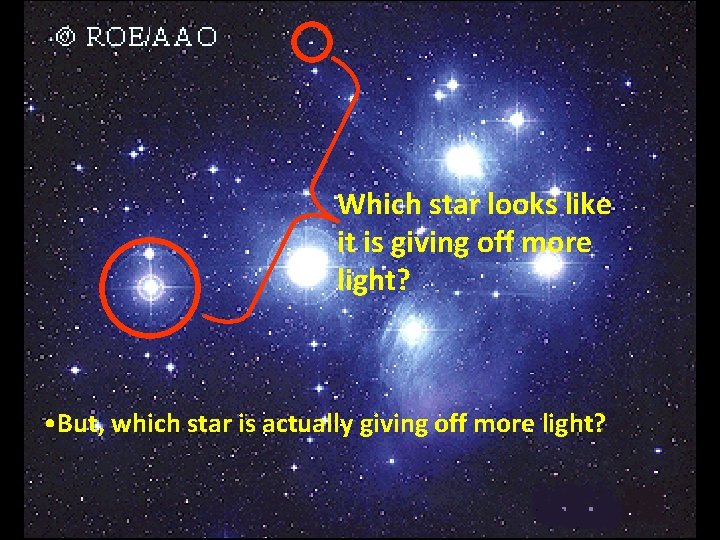 © ROE/AAO

Which star looks like it is giving off more light?

•But, which star is actually giving off more light?